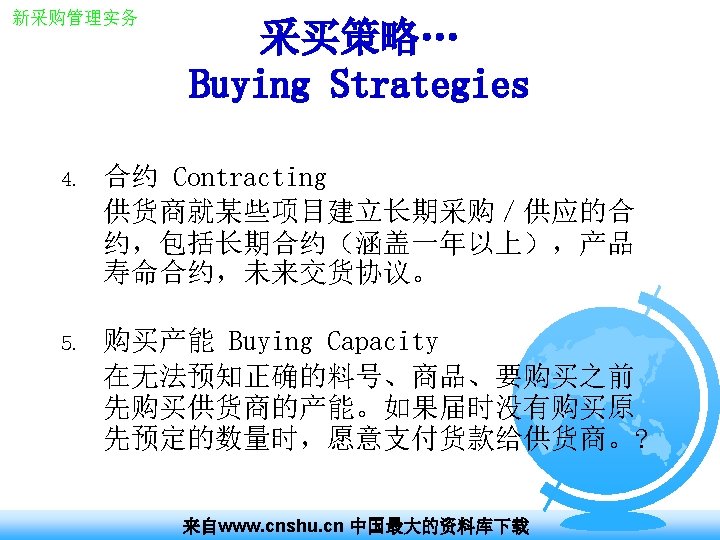 新采购管理实务

采买策略…
Buying Strategies

4. 合约 Contracting
供货商就某些项目建立长期采购／供应的合约，包括长期合约（涵盖一年以上），产品寿命合约，未来交货协议。

5. 购买产能 Buying Capacity
在无法预知正确的料号、商品、要购买之前先购买供货商的产能。如果届时没有购买原先预定的数量时，愿意支付货款给供货商。？

来自www.cnshu.cn 中国最大的资料库下载